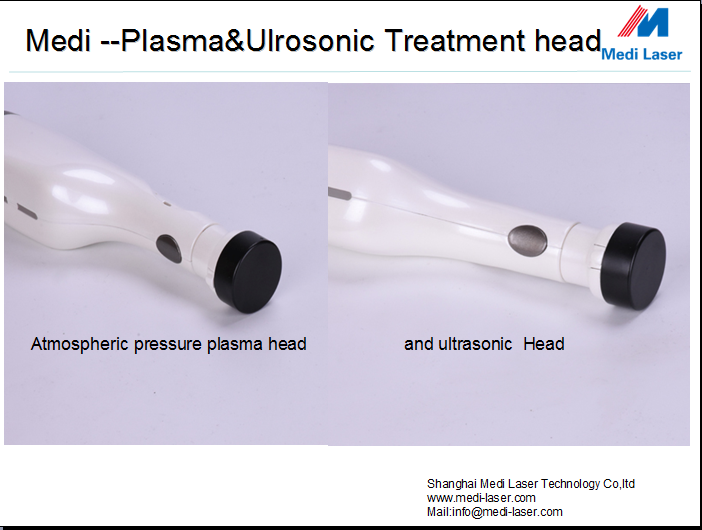 Medi --Plasma&Ulrosonic Treatment head

Medi Laser

Atmospheric pressure plasma head

and ultrasonic Head

Shanghai Medi Laser Technology Co,ltd
www.medi-laser.com
Mail:info@medi-laser.com